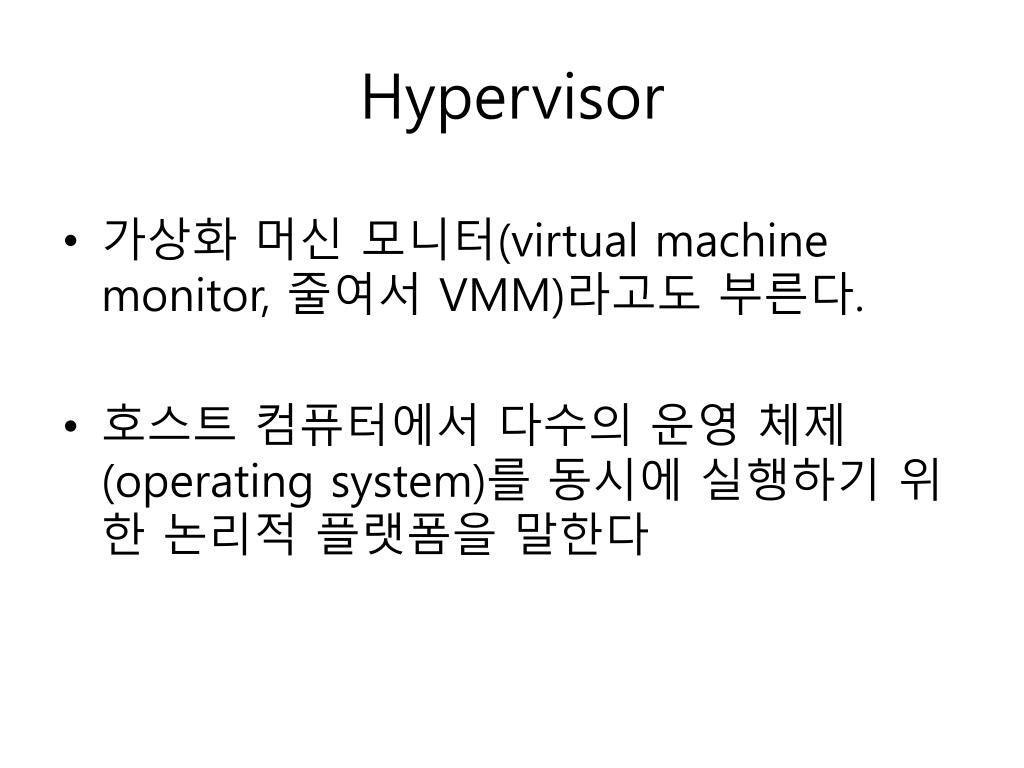 Hypervisor

• 가상화 머신 모니터(virtual machine monitor, 줄여서 VMM)라고도 부른다.

• 호스트 컴퓨터에서 다수의 운영 체제 (operating system)를 동시에 실행하기 위한 논리적 플랫폼을 말한다